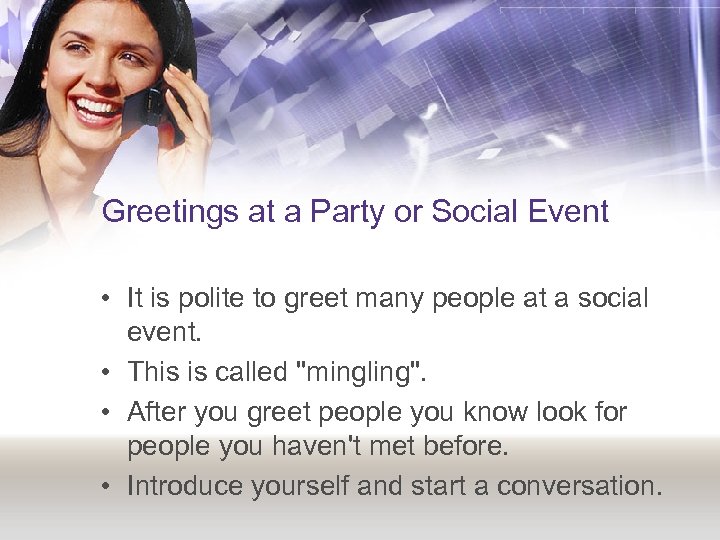 Greetings at a Party or Social Event

• It is polite to greet many people at a social event.
• This is called "mingling".
• After you greet people you know look for people you haven't met before.
• Introduce yourself and start a conversation.